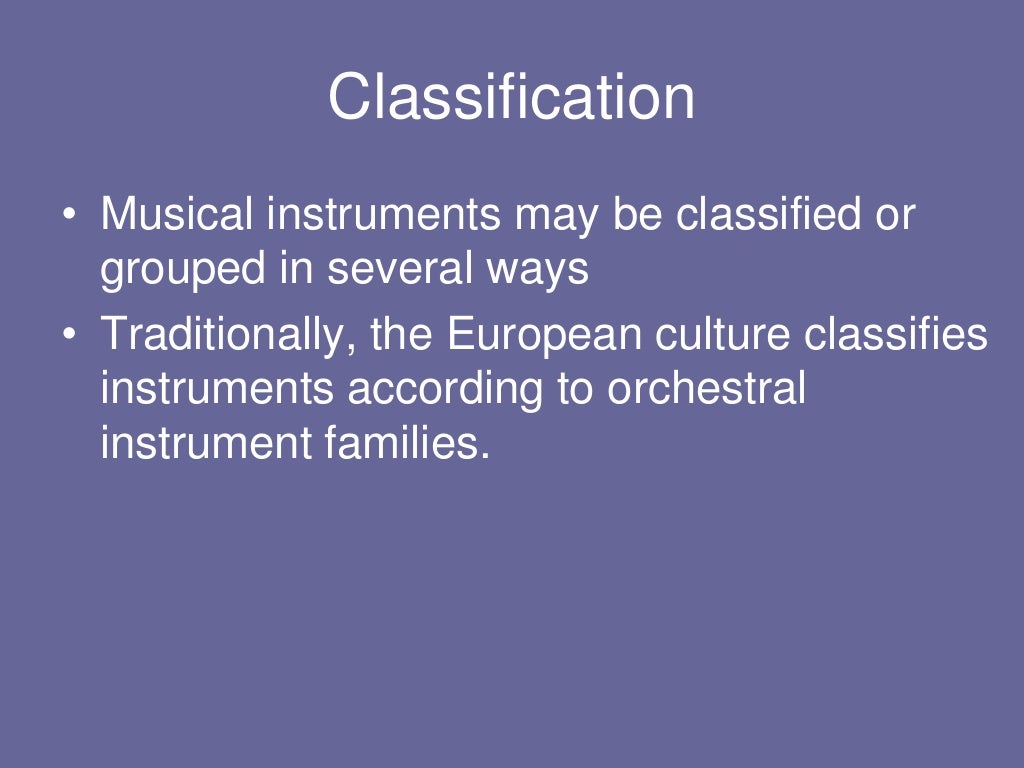 Classification

• Musical instruments may be classified or grouped in several ways

• Traditionally, the European culture classifies instruments according to orchestral instrument families.